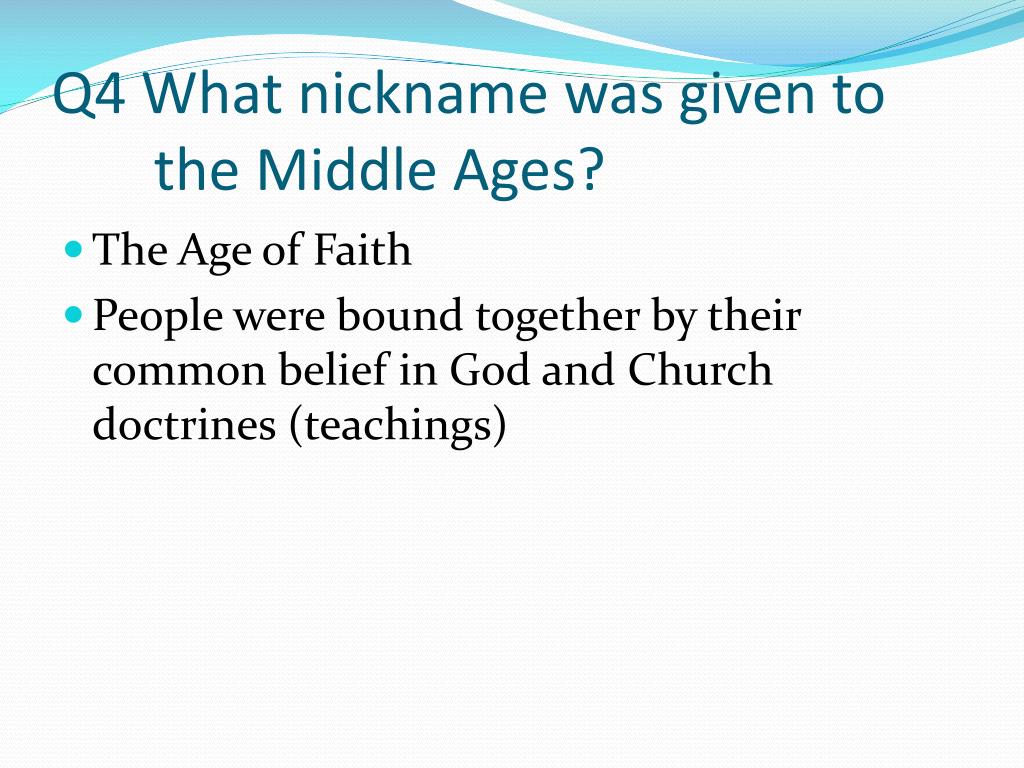 Q4 What nickname was given to the Middle Ages?

- The Age of Faith
- People were bound together by their common belief in God and Church doctrines (teachings)